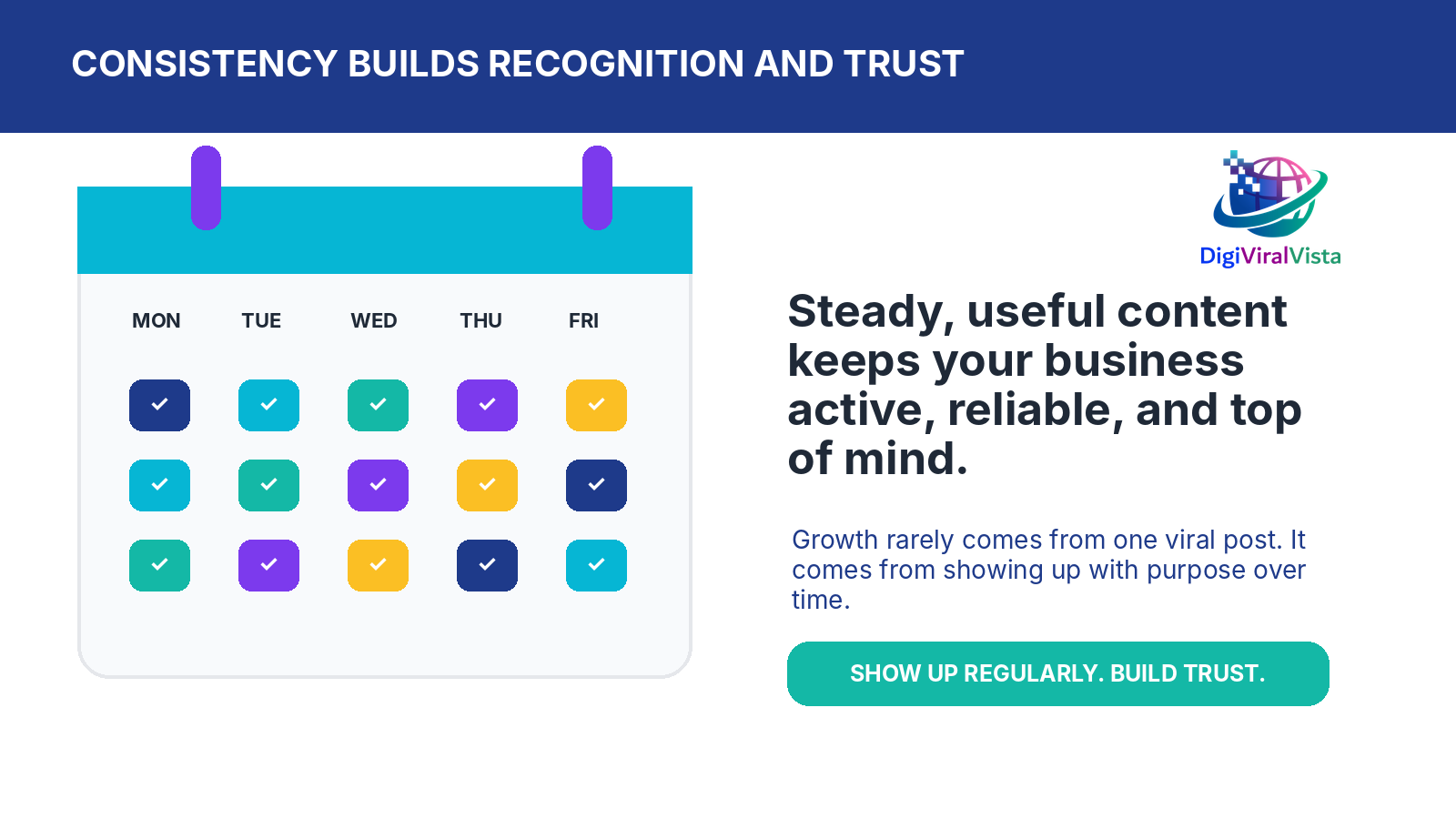 CONSISTENCY BUILDS RECOGNITION AND TRUST

MON TUE WED THU FRI

DigiViralVista

Steady, useful content keeps your business active, reliable, and top of mind.

Growth rarely comes from one viral post. It comes from showing up with purpose over time.

SHOW UP REGULARLY. BUILD TRUST.